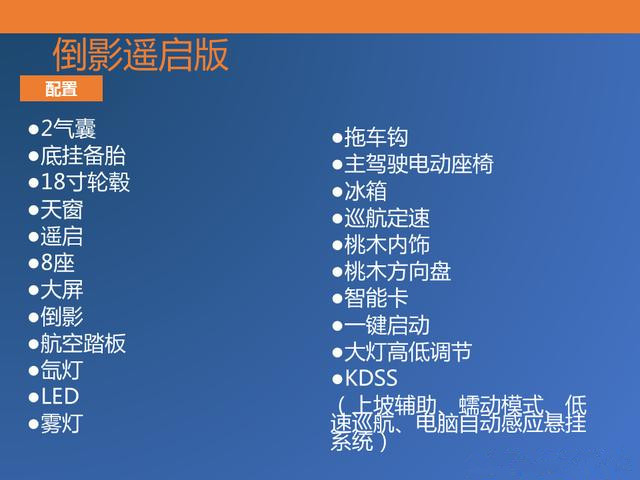 倒影遥启版

配置

●2气囊
●底挂备胎
●18寸轮毂
●天窗
●遥启
●8座
●大屏
●倒影
●航空踏板
●氙灯
●LED
●雾灯

●拖车钩
●主驾驶电动座椅
●冰箱
●巡航定速
●桃木内饰
●桃木方向盘
●智能卡
●一键启动
●大灯高低调节
●KDSS
（上坡辅助、蠕动模式、低速巡航、电脑自动感应悬挂系统）